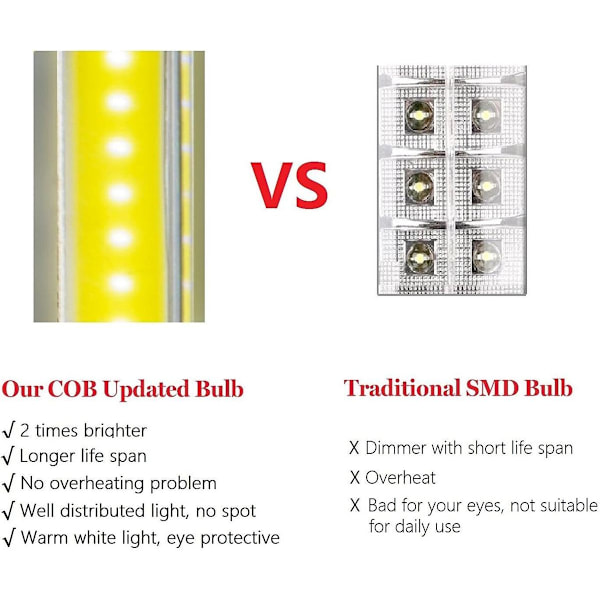 VS

Our COB Updated Bulb

√ 2 times brighter
√ Longer life span
√ No overheating problem
√ Well distributed light, no spot
√ Warm white light, eye protective

Traditional SMD Bulb

X Dimmer with short life span
X Overheat
X Bad for your eyes, not suitable for daily use